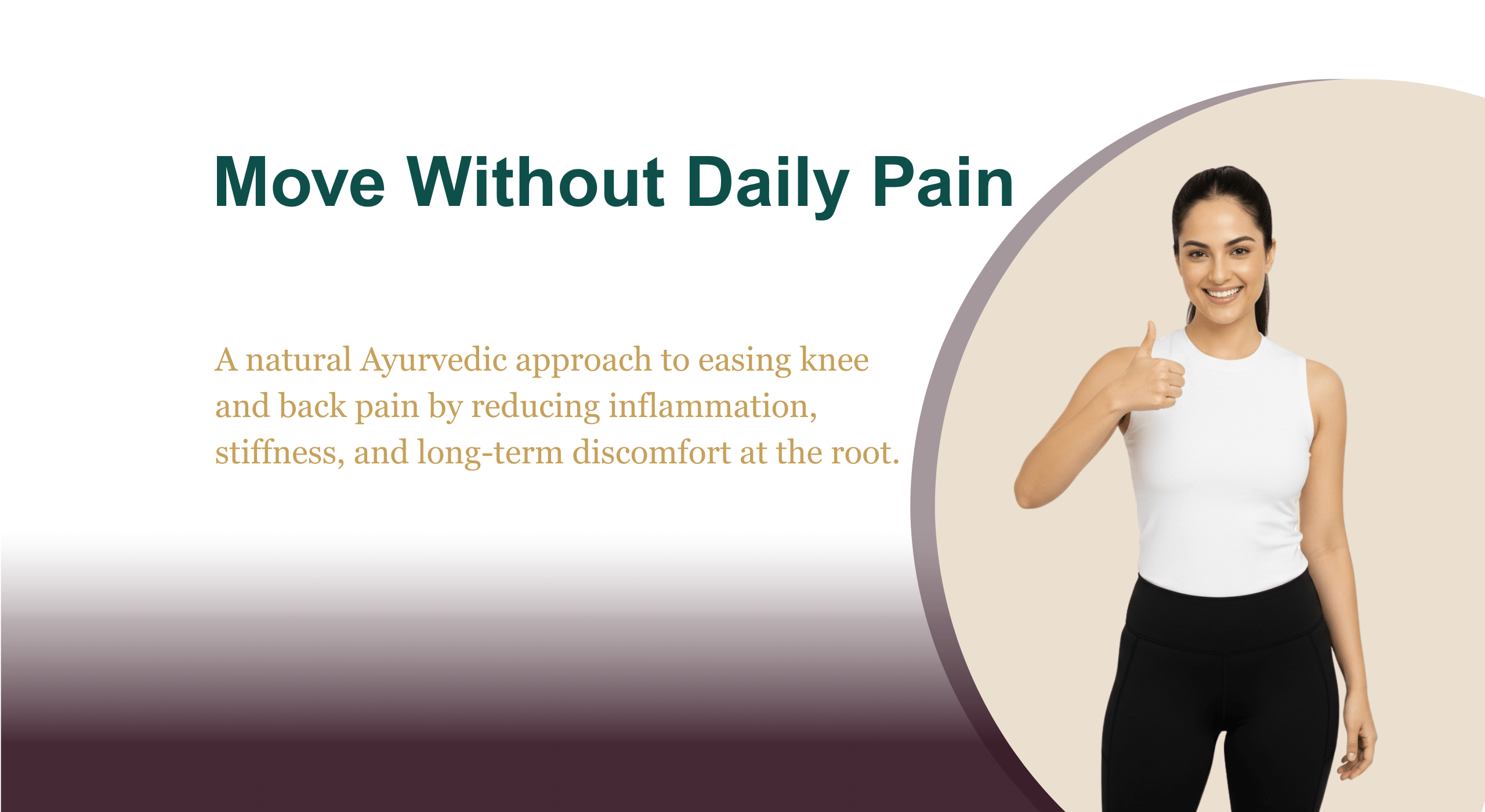 Move Without Daily Pain

A natural Ayurvedic approach to easing knee and back pain by reducing inflammation, stiffness, and long-term discomfort at the root.